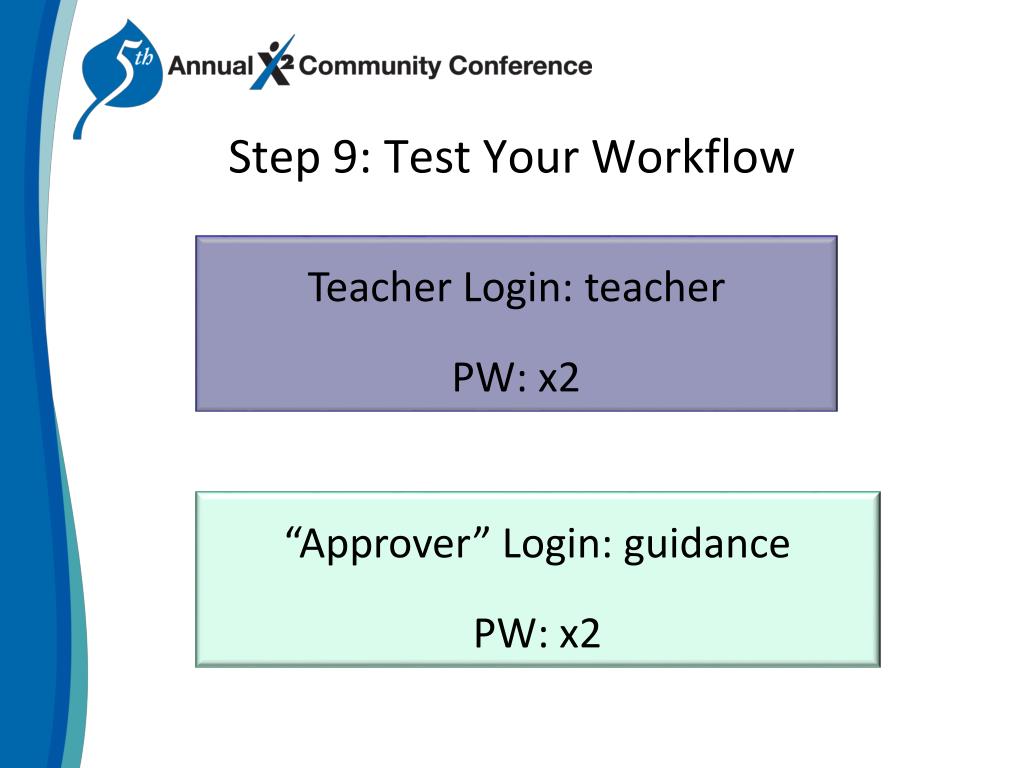 5th Annual X2 Community Conference

Step 9: Test Your Workflow

Teacher Login: teacher

PW: x2

“Approver” Login: guidance

PW: x2